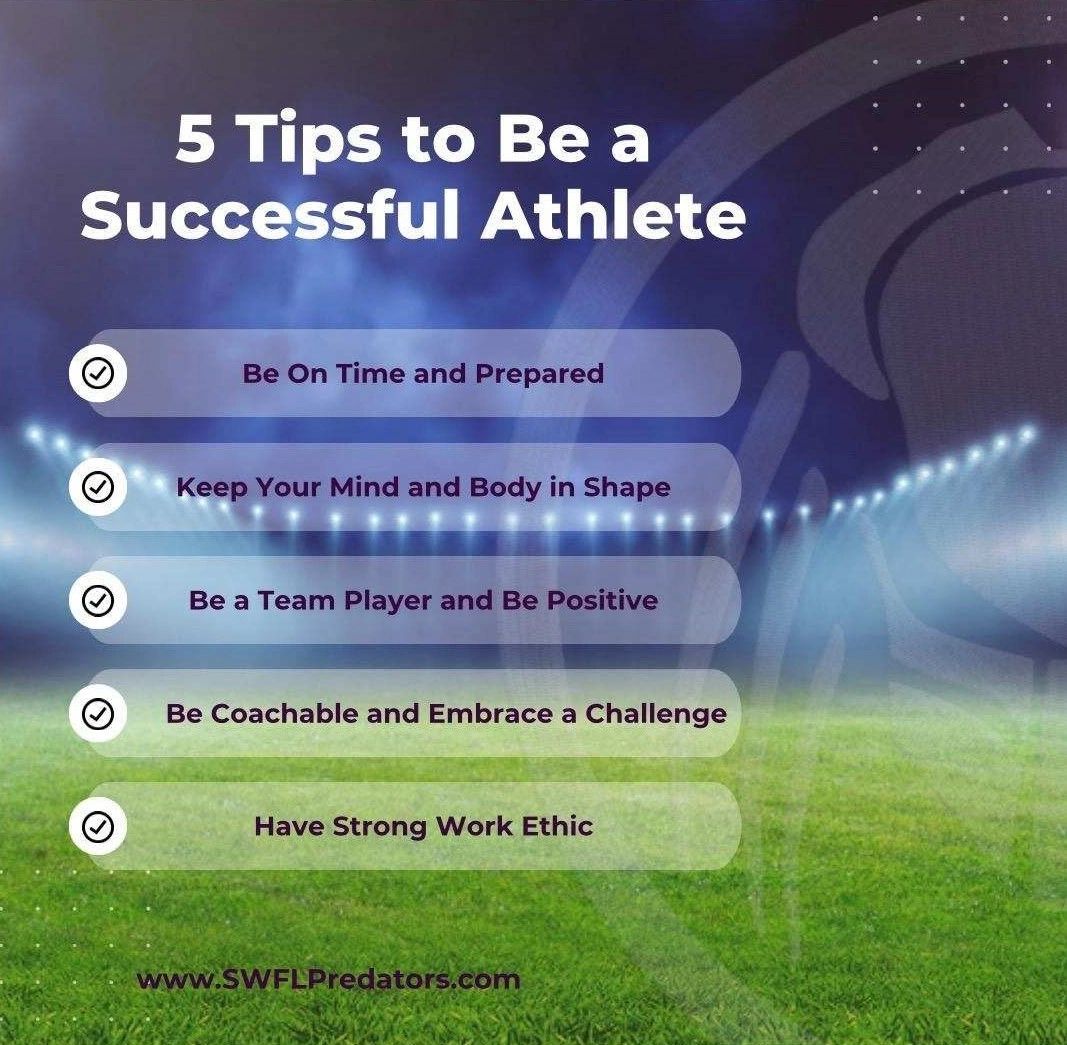 5 Tips to Be a Successful Athlete

Be On Time and Prepared

Keep Your Mind and Body in Shape

Be a Team Player and Be Positive

Be Coachable and Embrace a Challenge

Have Strong Work Ethic

www.SWFLPredators.com